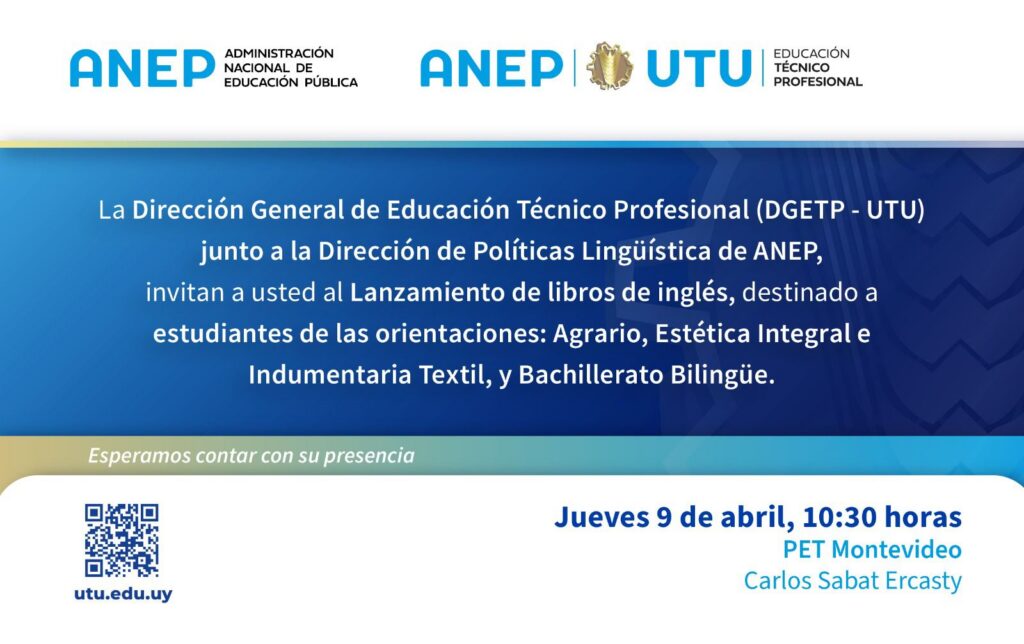 ANEP ADMINISTRACIÓN NACIONAL DE EDUCACIÓN PÚBLICA

ANEP | UTU | EDUCACIÓN TÉCNICO PROFESIONAL

La Dirección General de Educación Técnico Profesional (DGETP - UTU) junto a la Dirección de Políticas Lingüística de ANEP, invitan a usted al Lanzamiento de libros de inglés, destinado a estudiantes de las orientaciones: Agrario, Estética Integral e Indumentaria Textil, y Bachillerato Bilingüe.

Esperamos contar con su presencia

utu.edu.uy

Jueves 9 de abril, 10:30 horas
PET Montevideo
Carlos Sabat Ercasty